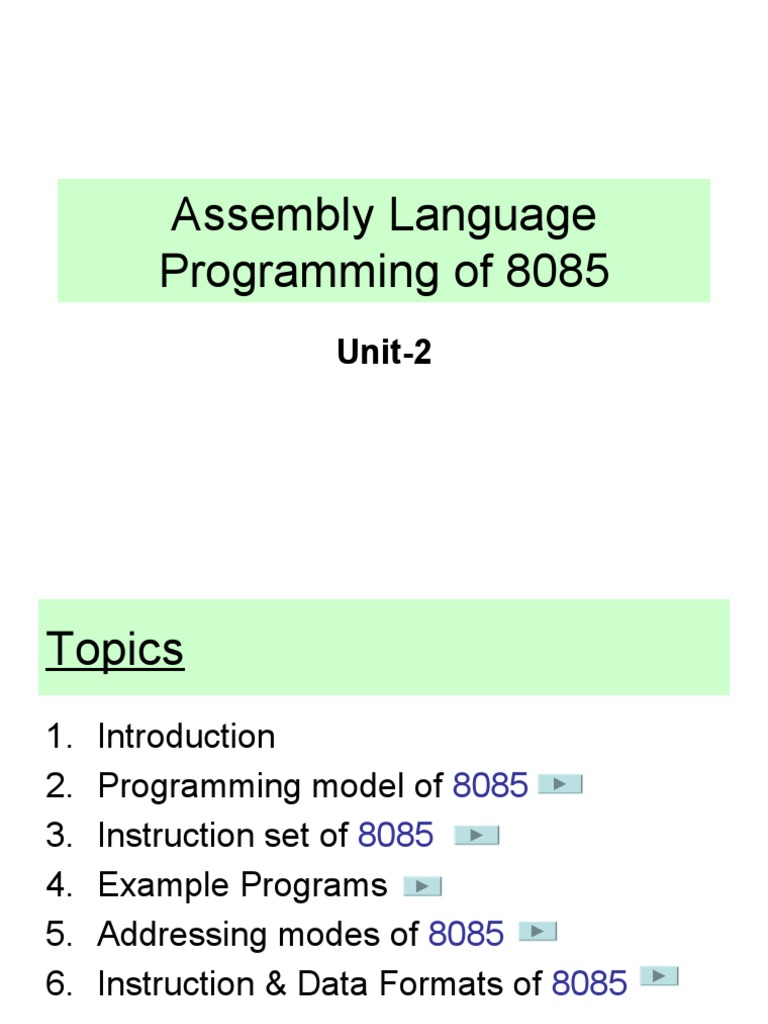 Assembly Language Programming of 8085

Unit-2

Topics

1. Introduction
2. Programming model of 8085
3. Instruction set of 8085
4. Example Programs
5. Addressing modes of 8085
6. Instruction & Data Formats of 8085